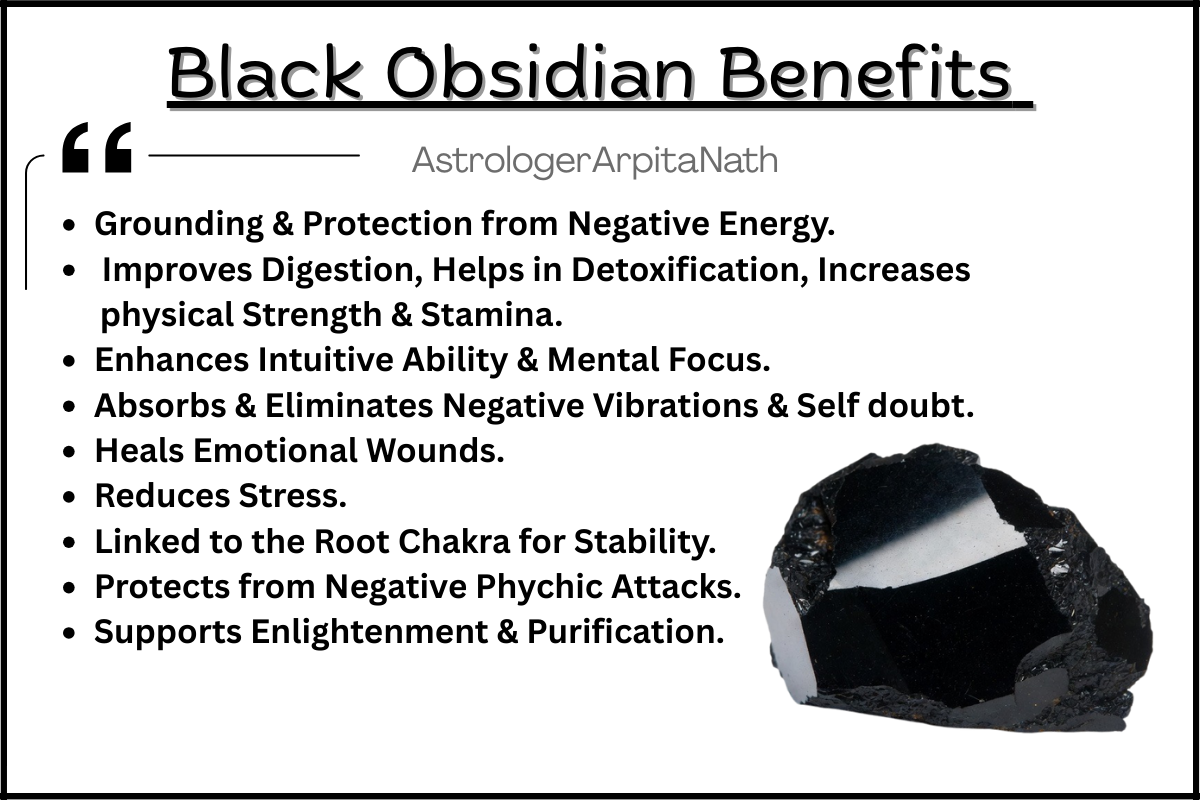 Black Obsidian Benefits

“ AstrologerArpitaNath

- Grounding & Protection from Negative Energy.
- Improves Digestion, Helps in Detoxification, Increases physical Strength & Stamina.
- Enhances Intuitive Ability & Mental Focus.
- Absorbs & Eliminates Negative Vibrations & Self doubt.
- Heals Emotional Wounds.
- Reduces Stress.
- Linked to the Root Chakra for Stability.
- Protects from Negative Phychic Attacks.
- Supports Enlightenment & Purification.